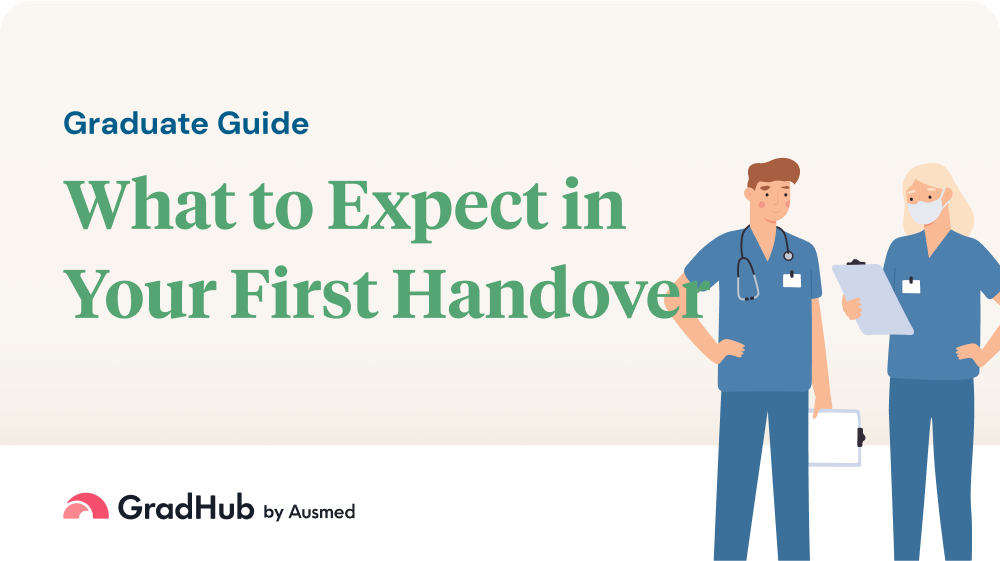 Graduate Guide

What to Expect in Your First Handover

GradHub by Ausmed